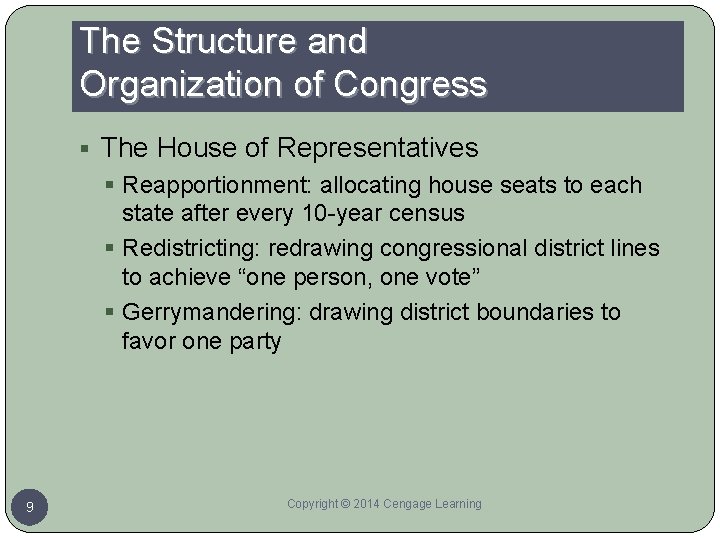 The Structure and Organization of Congress

▪ The House of Representatives
▪ Reapportionment: allocating house seats to each state after every 10-year census
▪ Redistricting: redrawing congressional district lines to achieve “one person, one vote”
▪ Gerrymandering: drawing district boundaries to favor one party

9

Copyright © 2014 Cengage Learning